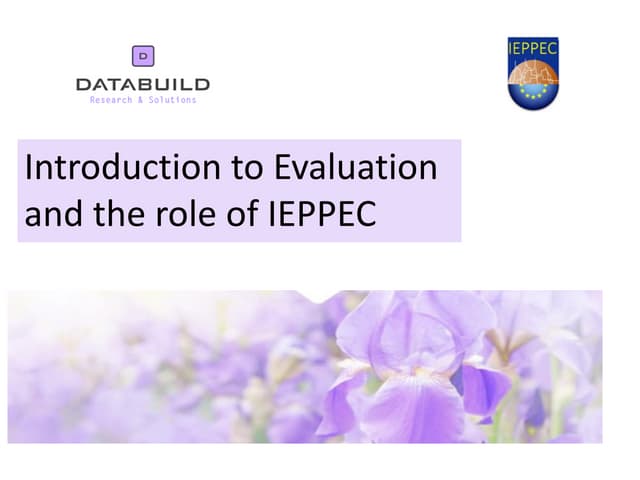 D
DATABUILD
Research & Solutions

IEPPEC

Introduction to Evaluation and the role of IEPPEC